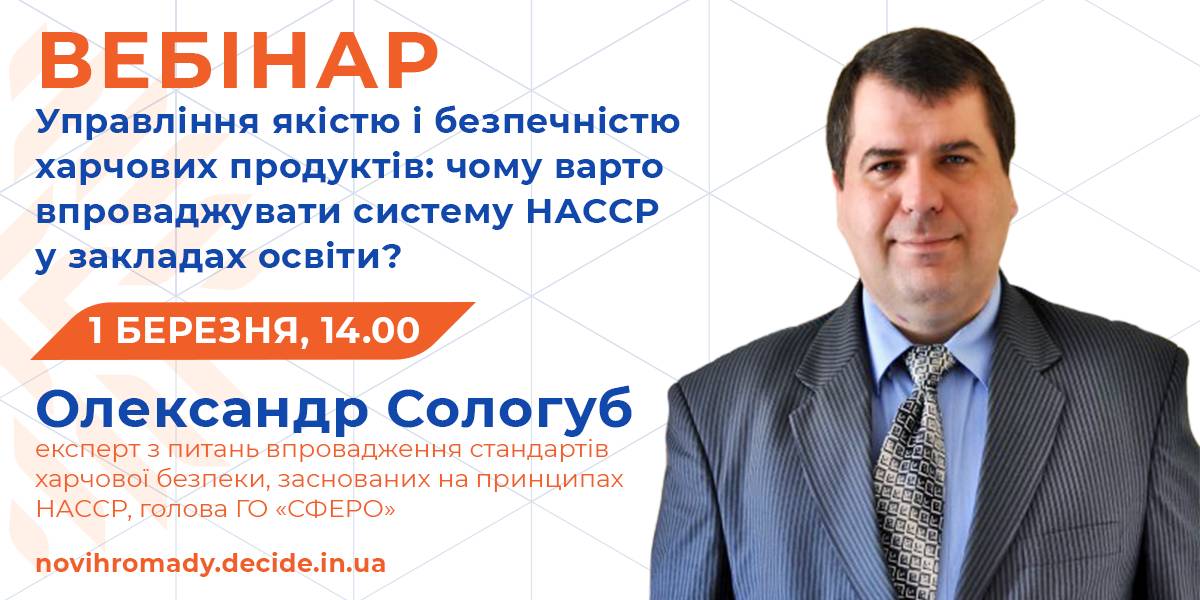 ВЕБІНАР

Управління якістю і безпечністю харчових продуктів: чому варто впроваджувати систему НАССР у закладах освіти?

1 БЕРЕЗНЯ, 14.00

Олександр Сологуб

експерт з питань впровадження стандартів харчової безпеки, заснованих на принципах НАССР, голова ГО «СФЕРО»

novihromady.decide.in.ua